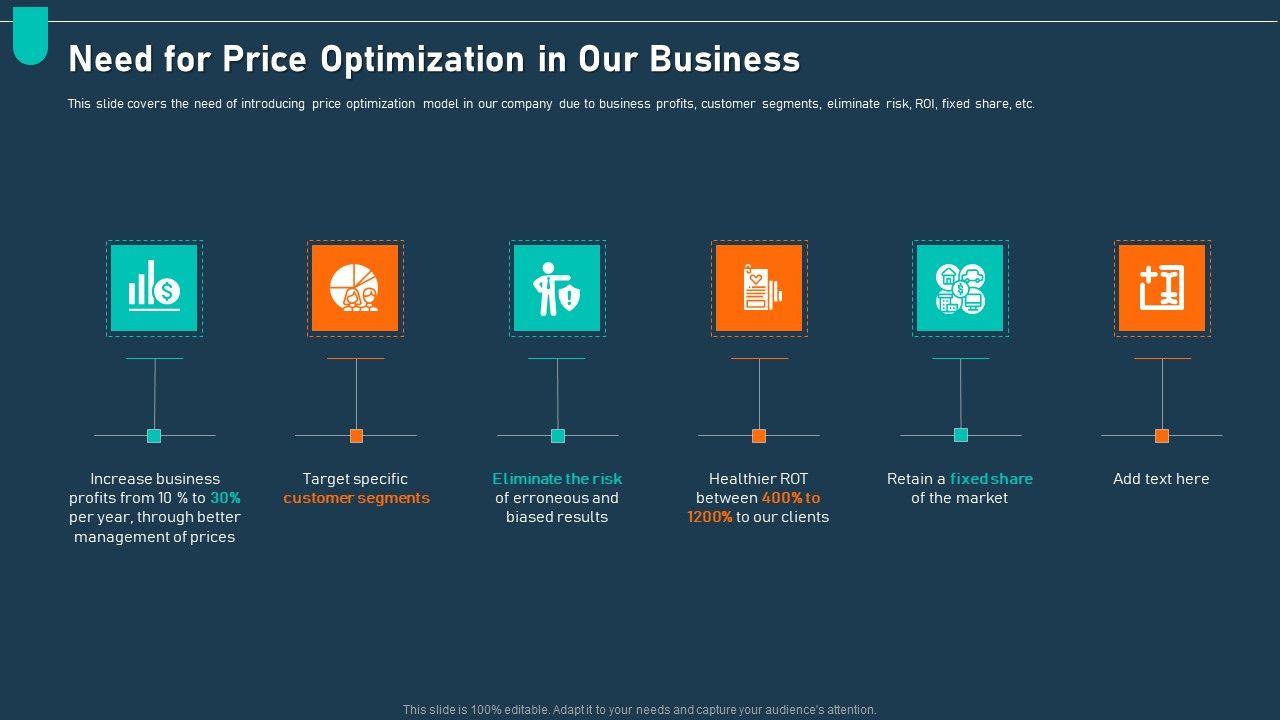 Need for Price Optimization in Our Business

This slide covers the need of introducing price optimization model in our company due to business profits, customer segments, eliminate risk, ROI, fixed share, etc.

Increase business profits from 10 % to 30% per year, through better management of prices

Target specific customer segments

Eliminate the risk of erroneous and biased results

Healthier ROT between 400% to 1200% to our clients

Retain a fixed share of the market

Add text here

This slide is 100% editable. Adapt it to your needs and capture your audience's attention.